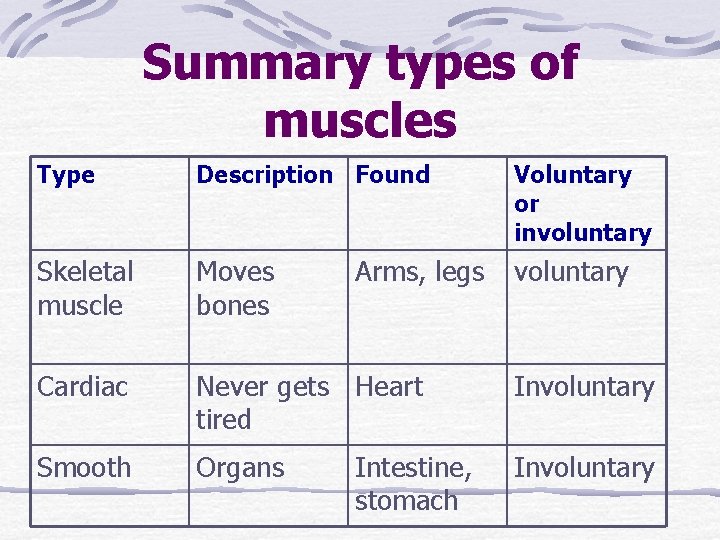 Summary types of muscles

| Type | Description | Found | Voluntary or involuntary |
|---|---|---|---|
| Skeletal muscle | Moves bones | Arms, legs | voluntary |
| Cardiac | Never gets tired | Heart | Involuntary |
| Smooth | Organs | Intestine, stomach | Involuntary |